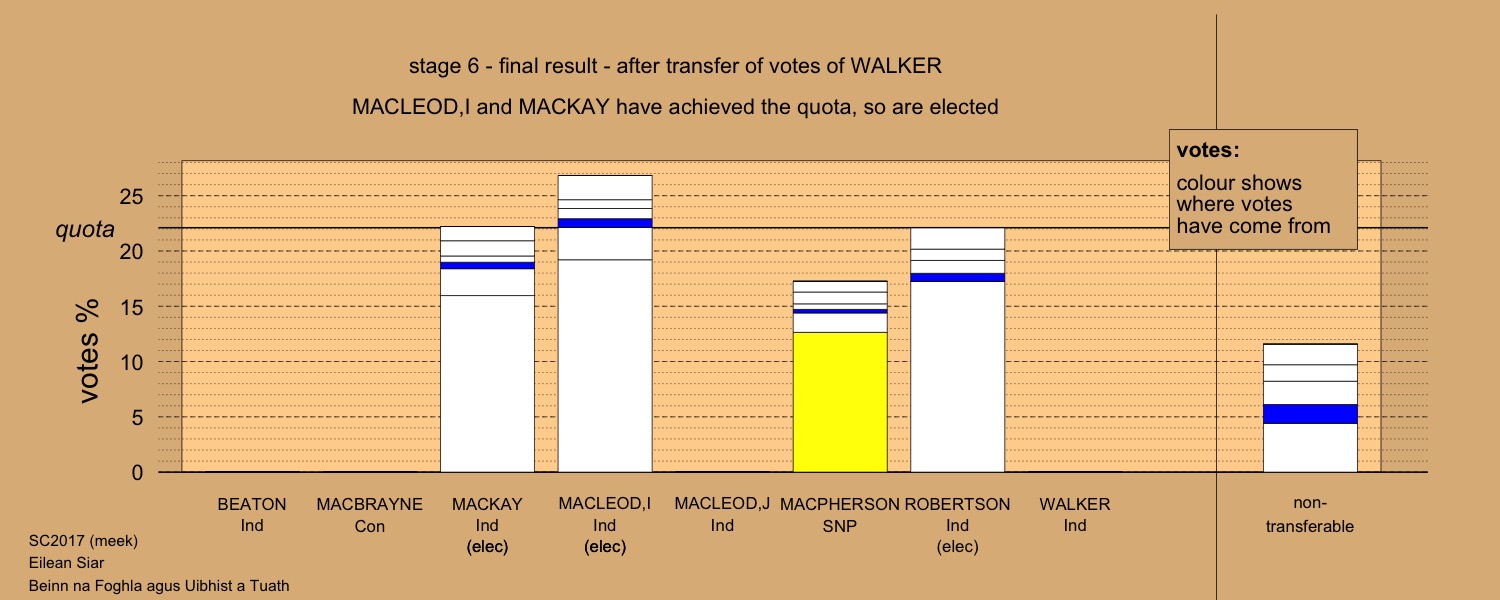 stage 6 - final result - after transfer of votes of WALKER

MACLEOD,I and MACKAY have achieved the quota, so are elected

votes:
colour shows where votes have come from

quota

votes %

25
20
15
10
5
0

BEATON Ind

MACBRAYNE Con

MACKAY Ind (elec)

MACLEOD,I Ind (elec)

MACLEOD,J Ind

MACPHERSON SNP

ROBERTSON Ind (elec)

WALKER Ind

non-transferable

SC2017 (meek)
Eilean Siar
Beinn na Foghla agus Uibhist a Tuath